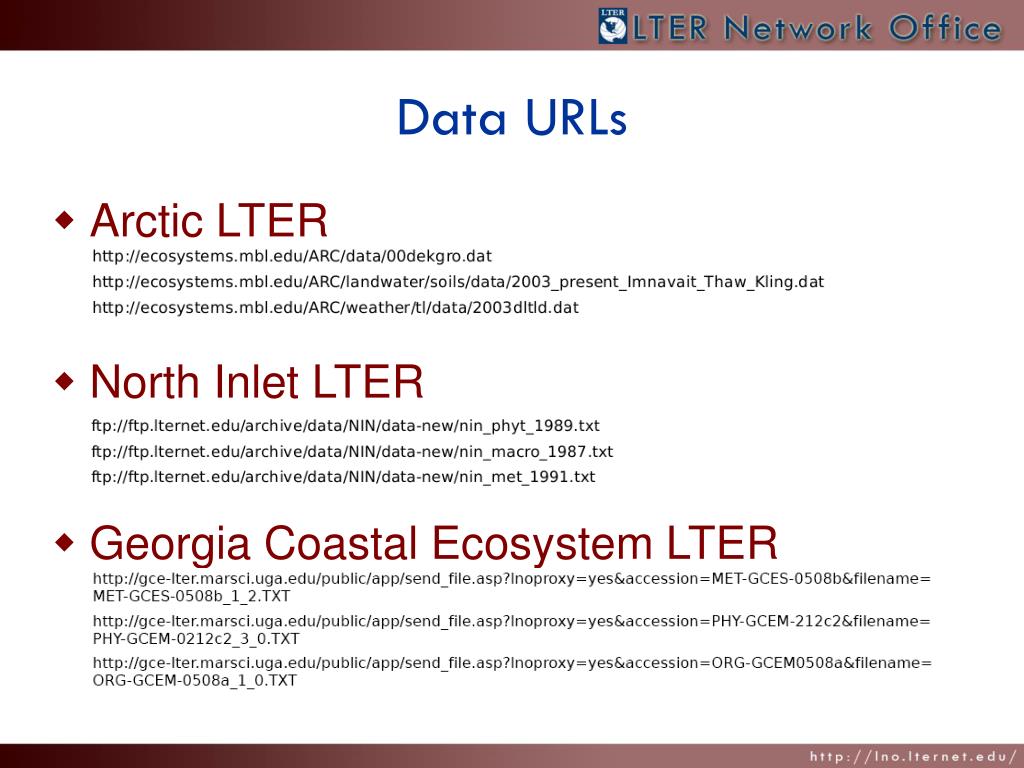 LTER LTER Network Office

Data URLs

Arctic LTER

http://ecosystems.mbl.edu/ARC/data/00dekgro.dat

http://ecosystems.mbl.edu/ARC/landwater/soils/data/2003_present_Imnavait_Thaw_Kling.dat

http://ecosystems.mbl.edu/ARC/weather/tl/data/2003dltld.dat

North Inlet LTER

ftp://ftp.lternet.edu/archive/data/NIN/data-new/nin_phyt_1989.txt

ftp://ftp.lternet.edu/archive/data/NIN/data-new/nin_macro_1987.txt

ftp://ftp.lternet.edu/archive/data/NIN/data-new/nin_met_1991.txt

Georgia Coastal Ecosystem LTER

http://gce-lter.marsci.uga.edu/public/app/send_file.asp?lnoproxy=yes&accession=MET-GCES-0508b&filename=MET-GCES-0508b_1_2.TXT

http://gce-lter.marsci.uga.edu/public/app/send_file.asp?lnoproxy=yes&accession=PHY-GCEM-212c2&filename=PHY-GCEM-0212c2_3_0.TXT

http://gce-lter.marsci.uga.edu/public/app/send_file.asp?lnoproxy=yes&accession=ORG-GCEM0508a&filename=ORG-GCEM-0508a_1_0.TXT

http://lno.lternet.edu/